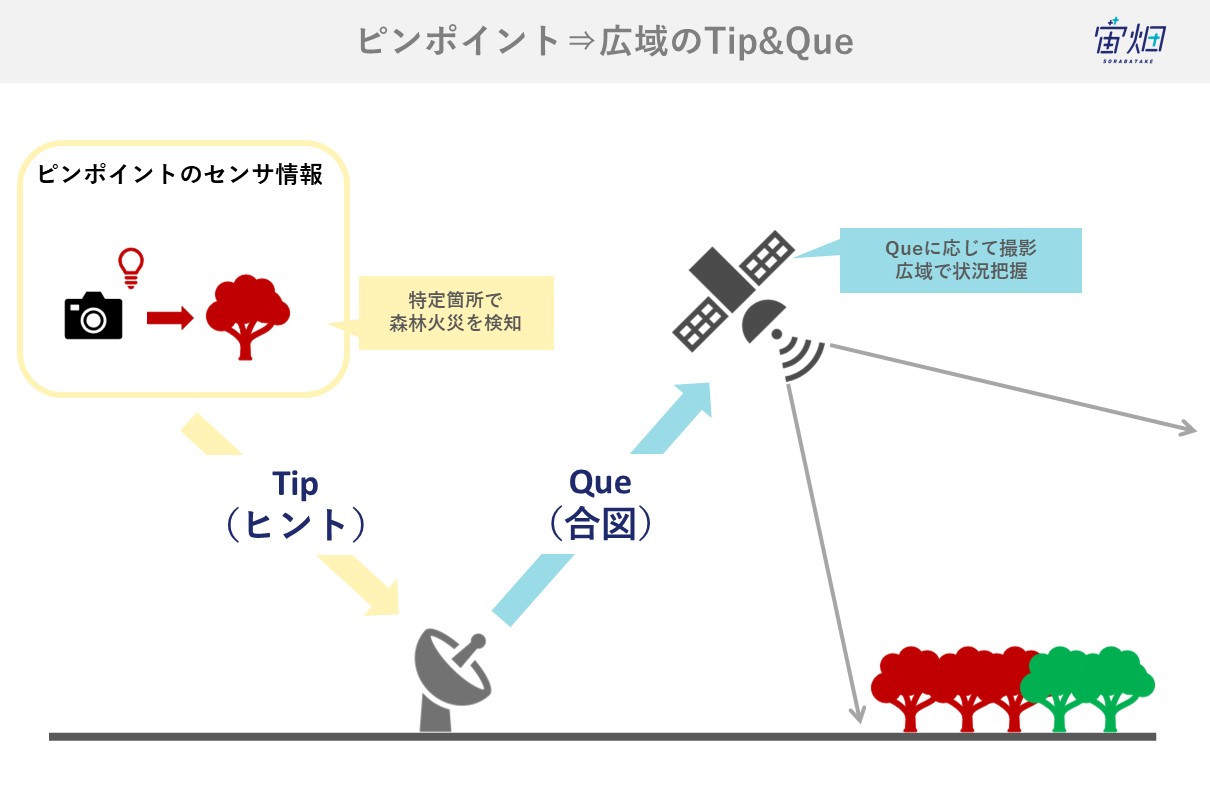 ピンポイント⇒広域のTip&Que

宙畑
SORABATAKE

ピンポイントのセンサ情報

特定箇所で
森林火災を検知

Queに応じて撮影
広域で状況把握

Tip
（ヒント）

Que
（合図）